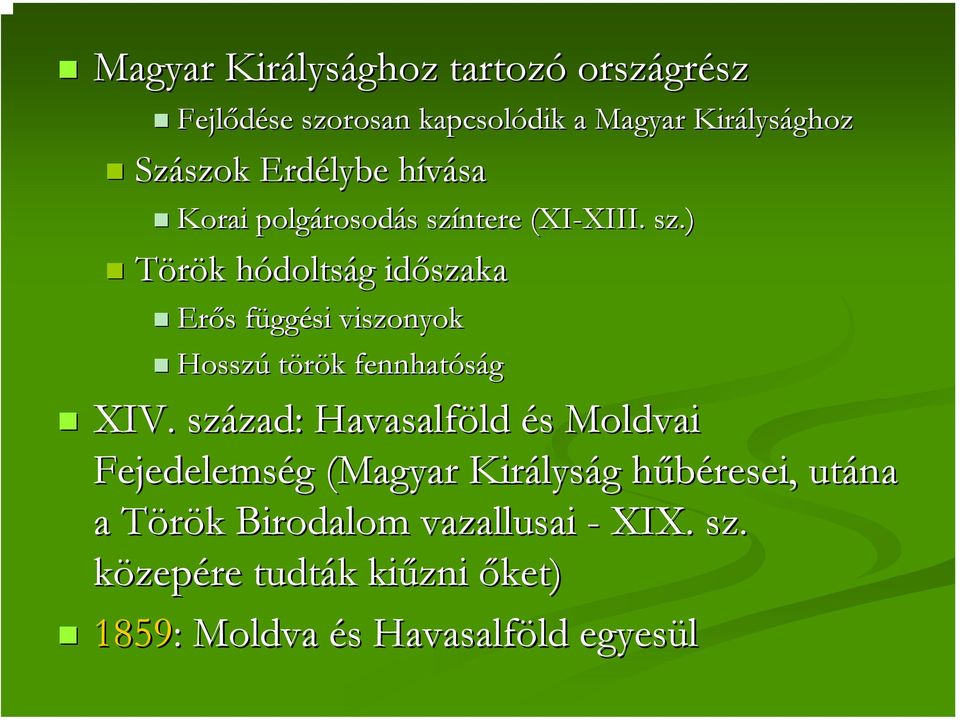 Magyar Királysághoz tartozó országrész

Fejlődése szorosan kapcsolódik a Magyar Királysághoz

Szászok Erdélybe hívása

Korai polgárosodás színtere (XI-XIII. sz.)

Török hódoltság időszaka

Erős függési viszonyok

Hosszú török fennhatóság

XIV. század: Havasalföld és Moldvai Fejedelemség (Magyar Királyság hűbéresei, utána a Török Birodalom vazallusai - XIX. sz. közepére tudták kiűzni őket)

1859: Moldva és Havasalföld egyesül